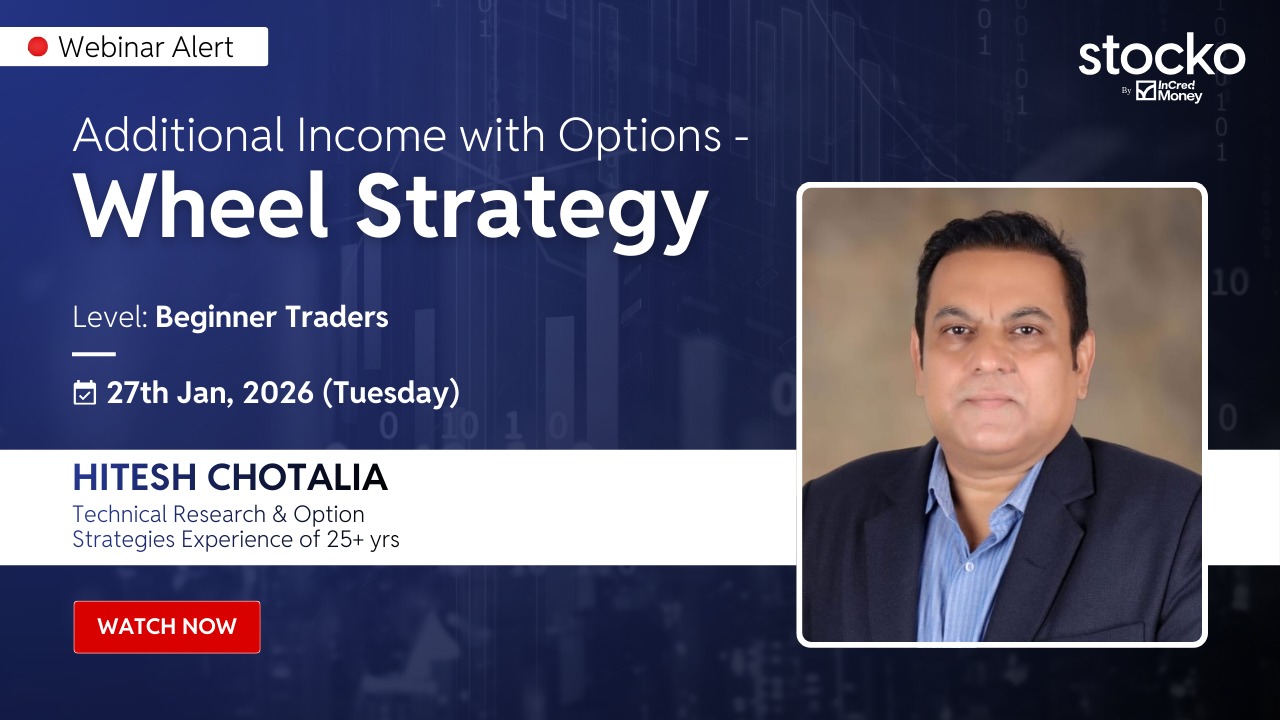 Webinar Alert

stocko
By InCred Money

Additional Income with Options -
Wheel Strategy

Level: Beginner Traders

27th Jan, 2026 (Tuesday)

HITESH CHOTALIA
Technical Research & Option Strategies Experience of 25+ yrs

WATCH NOW